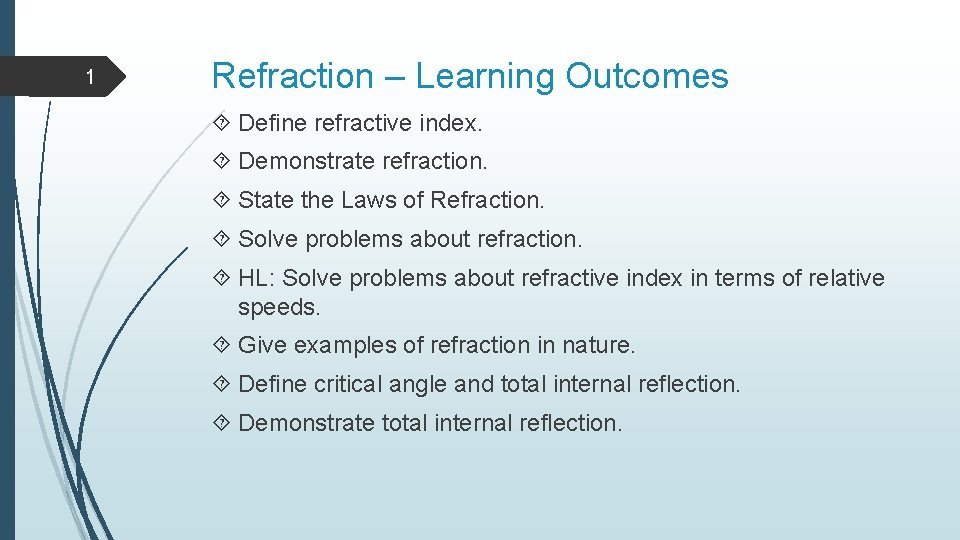 1

Refraction – Learning Outcomes

Define refractive index.

Demonstrate refraction.

State the Laws of Refraction.

Solve problems about refraction.

HL: Solve problems about refractive index in terms of relative speeds.

Give examples of refraction in nature.

Define critical angle and total internal reflection.

Demonstrate total internal reflection.